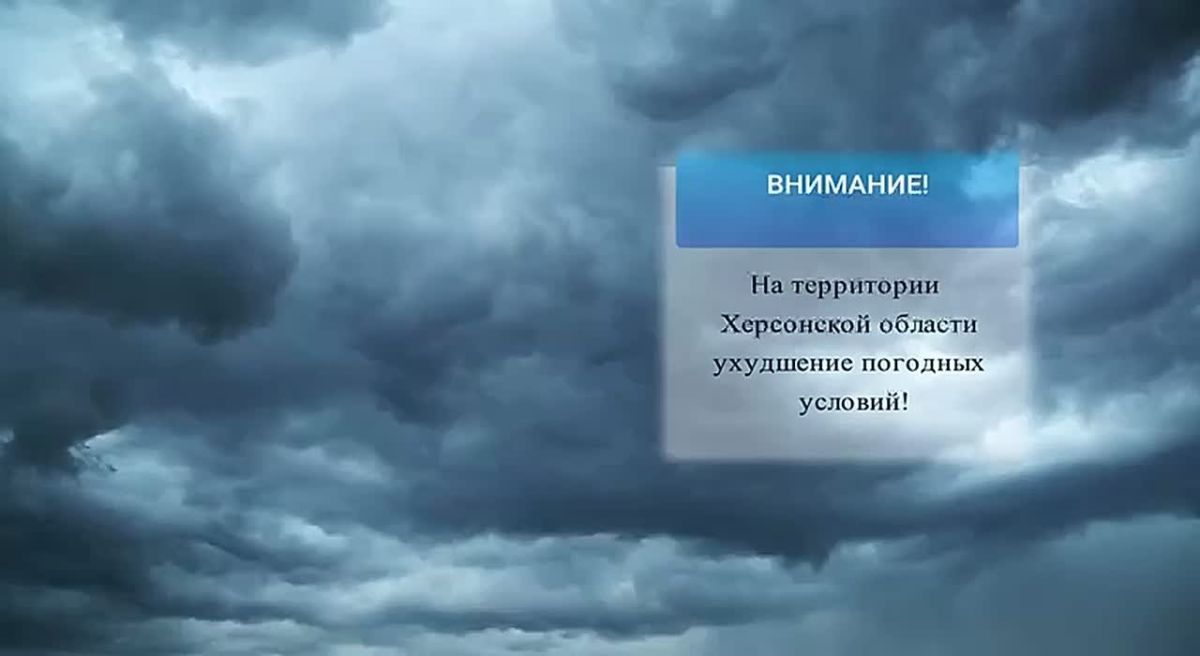 ВНИМАНИЕ!

На территории Херсонской области ухудшение погодных условий!